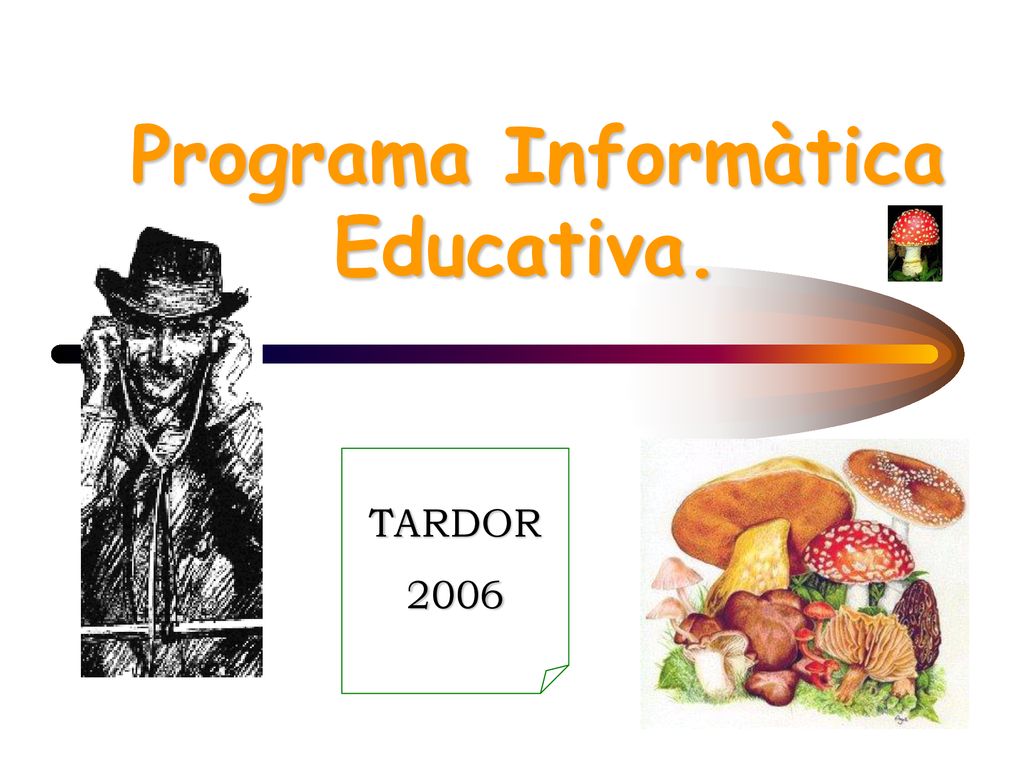 Programa Informàtica Educativa.

TARDOR
2006